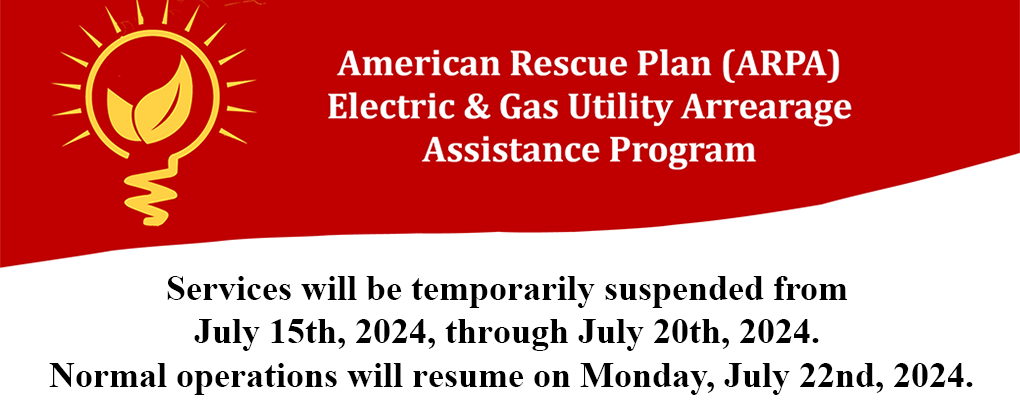 American Rescue Plan (ARPA)
Electric & Gas Utility Arrearage
Assistance Program

Services will be temporarily suspended from
July 15th, 2024, through July 20th, 2024.
Normal operations will resume on Monday, July 22nd, 2024.